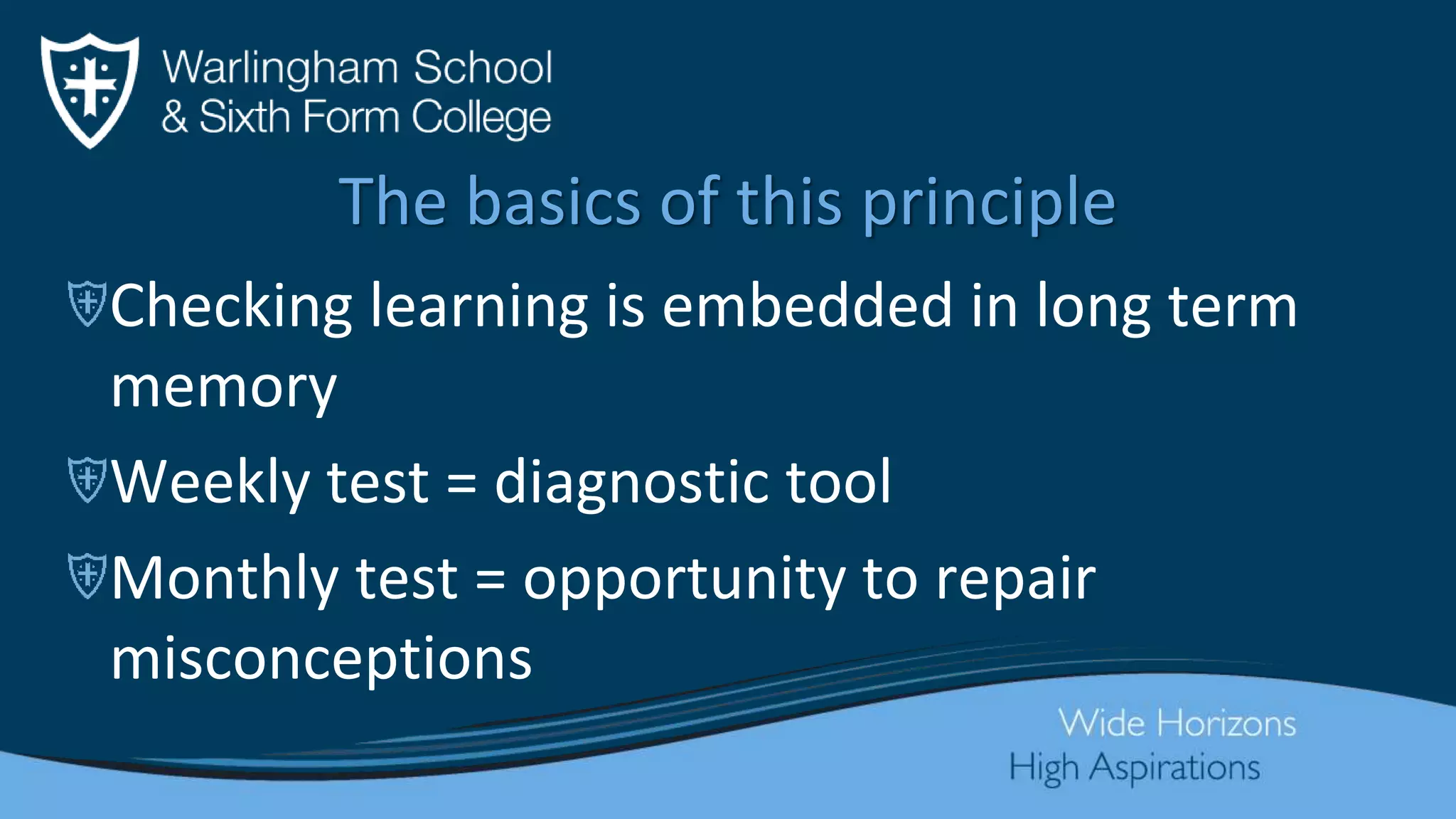 Warlingham School
& Sixth Form College

The basics of this principle

Checking learning is embedded in long term memory

Weekly test = diagnostic tool

Monthly test = opportunity to repair misconceptions

Wide Horizons
High Aspirations